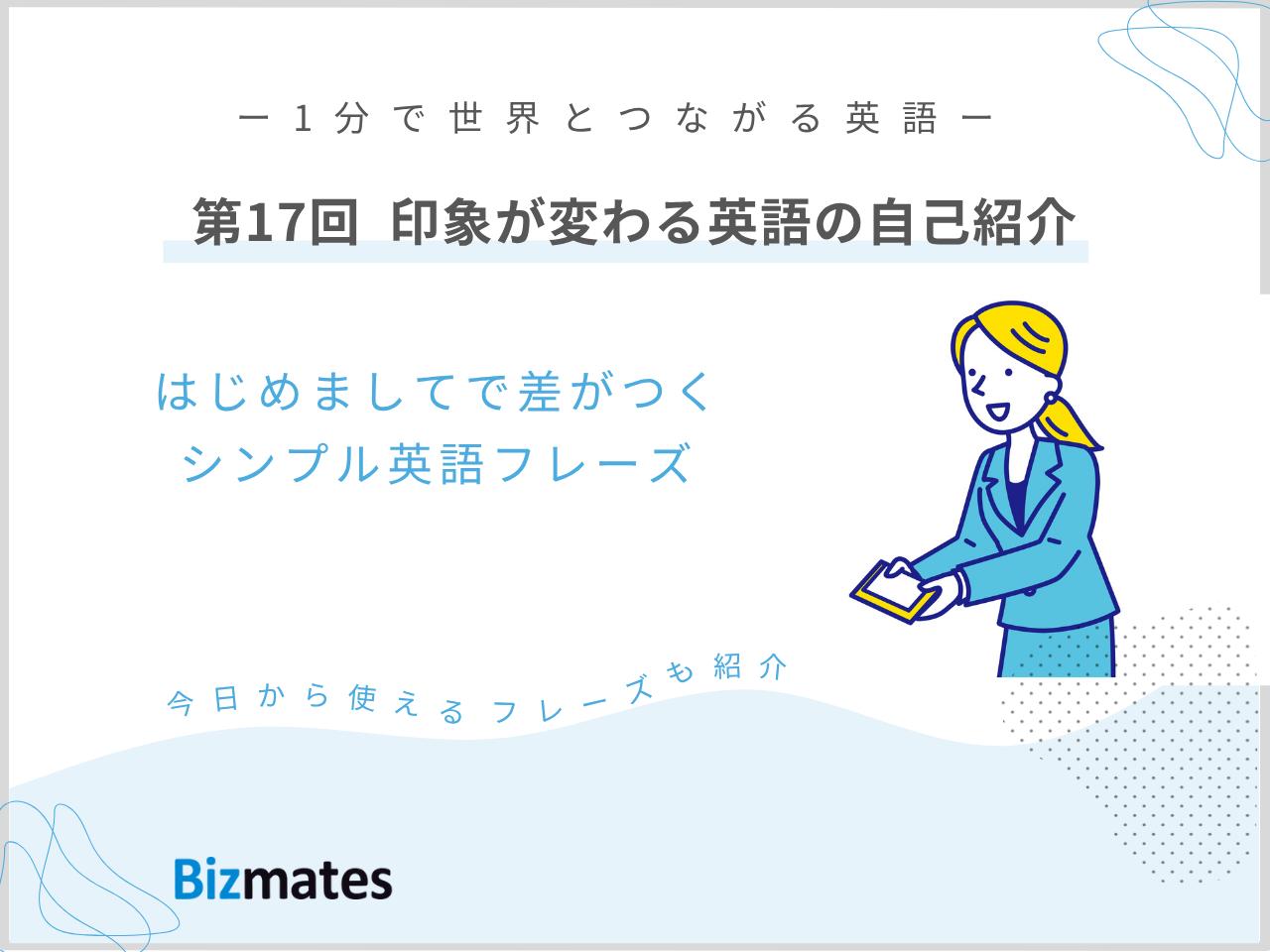 ー１分で世界とつながる英語ー

第17回 印象が変わる英語の自己紹介

はじめましてで差がつく
シンプル英語フレーズ

今日から使えるフレーズも紹介

Bizmates